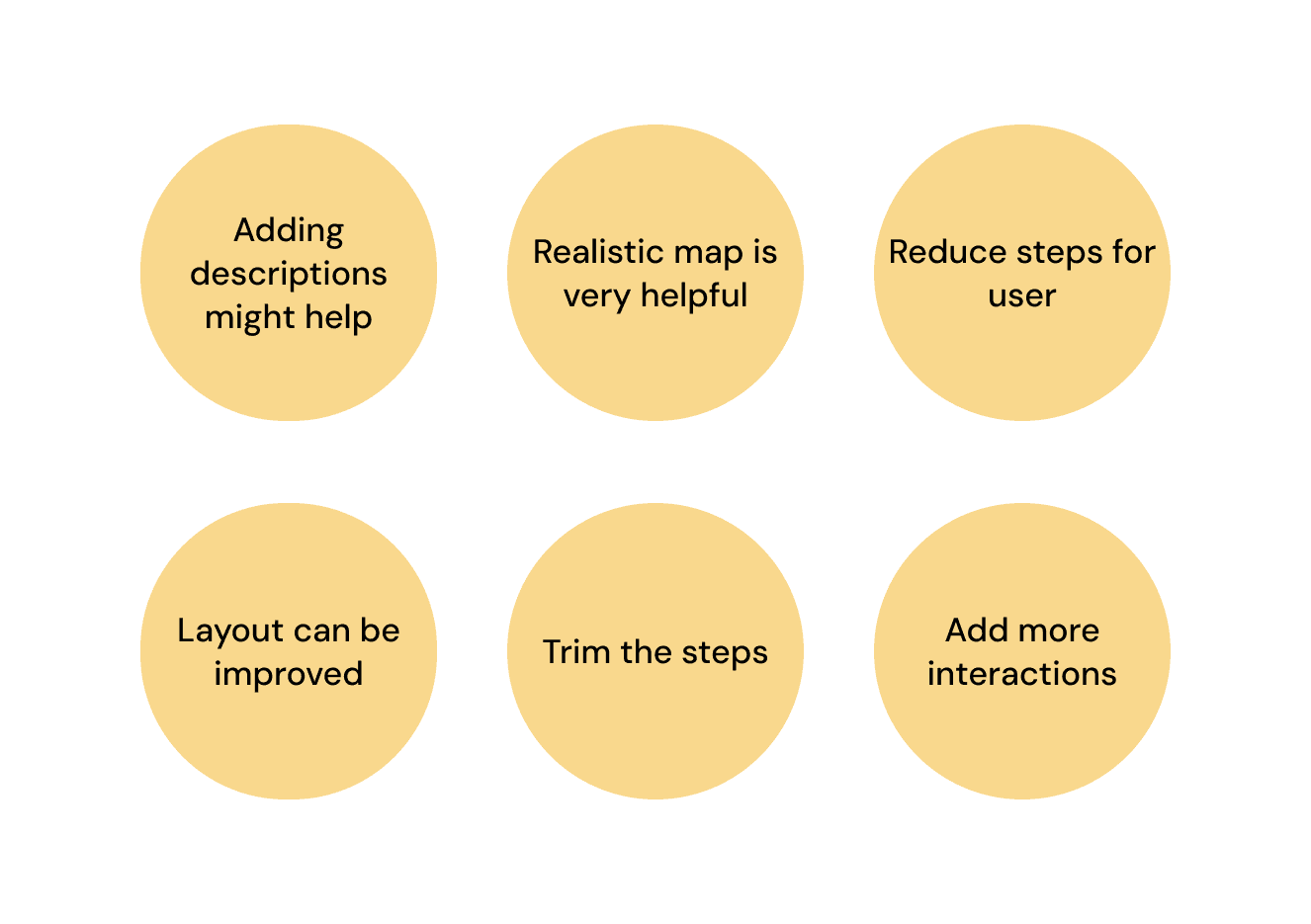 Adding descriptions might help

Realistic map is very helpful

Reduce steps for user

Layout can be improved

Trim the steps

Add more interactions